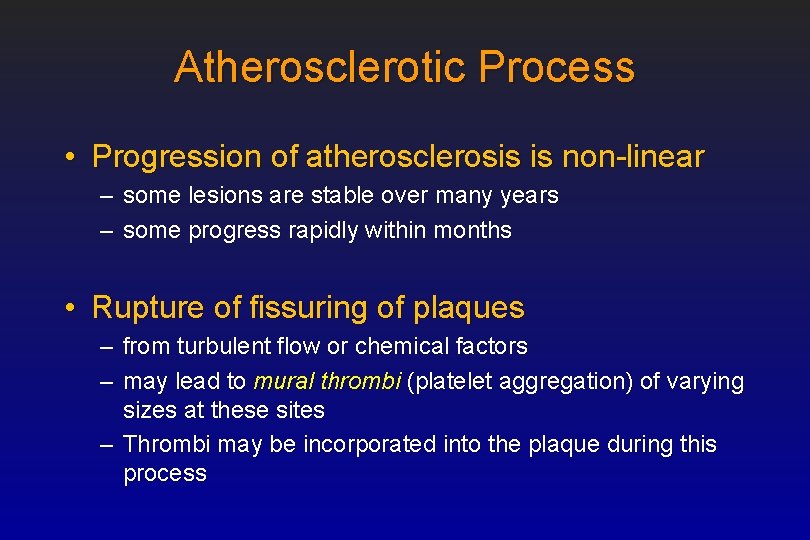 Atherosclerotic Process

• Progression of atherosclerosis is non-linear

– some lesions are stable over many years

– some progress rapidly within months

• Rupture of fissuring of plaques

– from turbulent flow or chemical factors

– may lead to mural thrombi (platelet aggregation) of varying sizes at these sites

– Thrombi may be incorporated into the plaque during this process